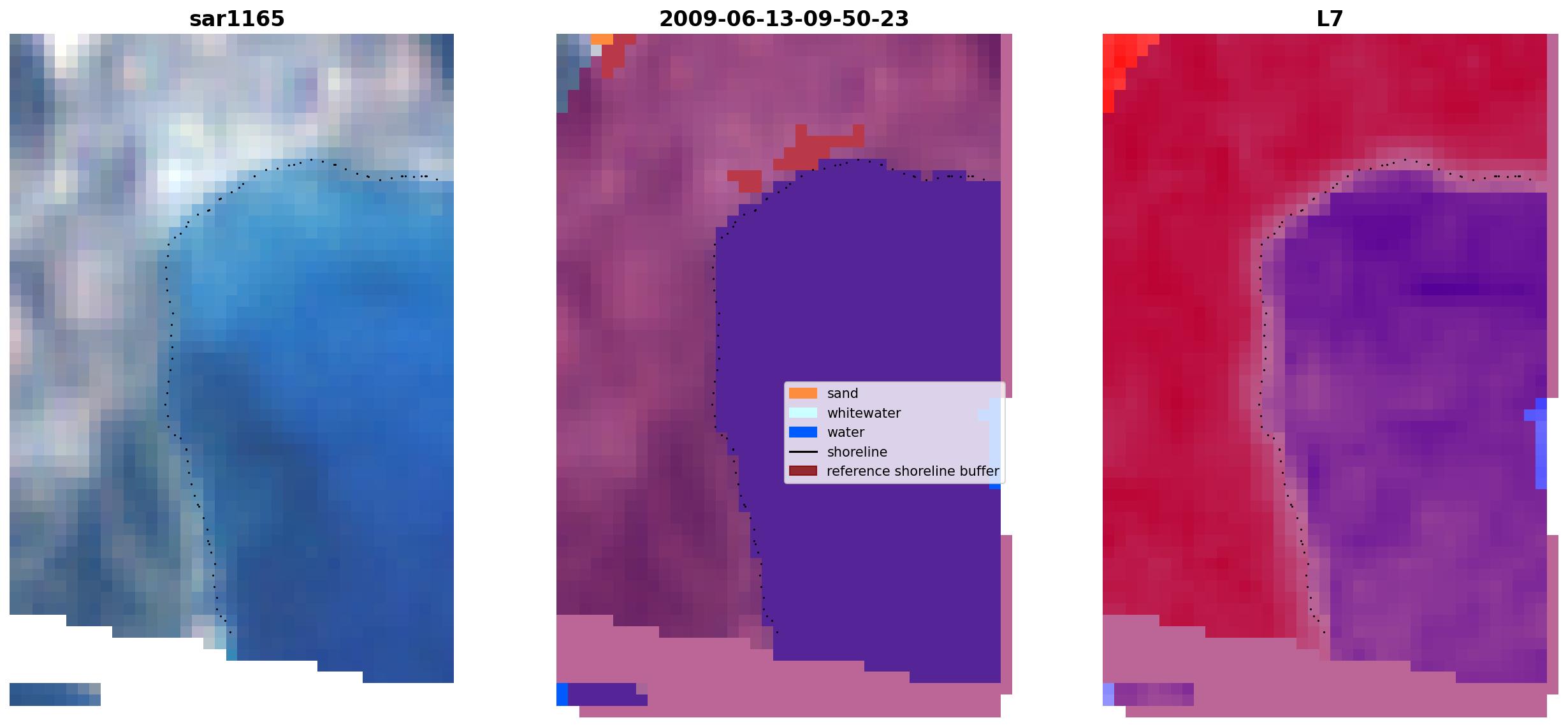 sar1165

2009-06-13-09-50-23

L7

sand
whitewater
water
shoreline
reference shoreline buffer